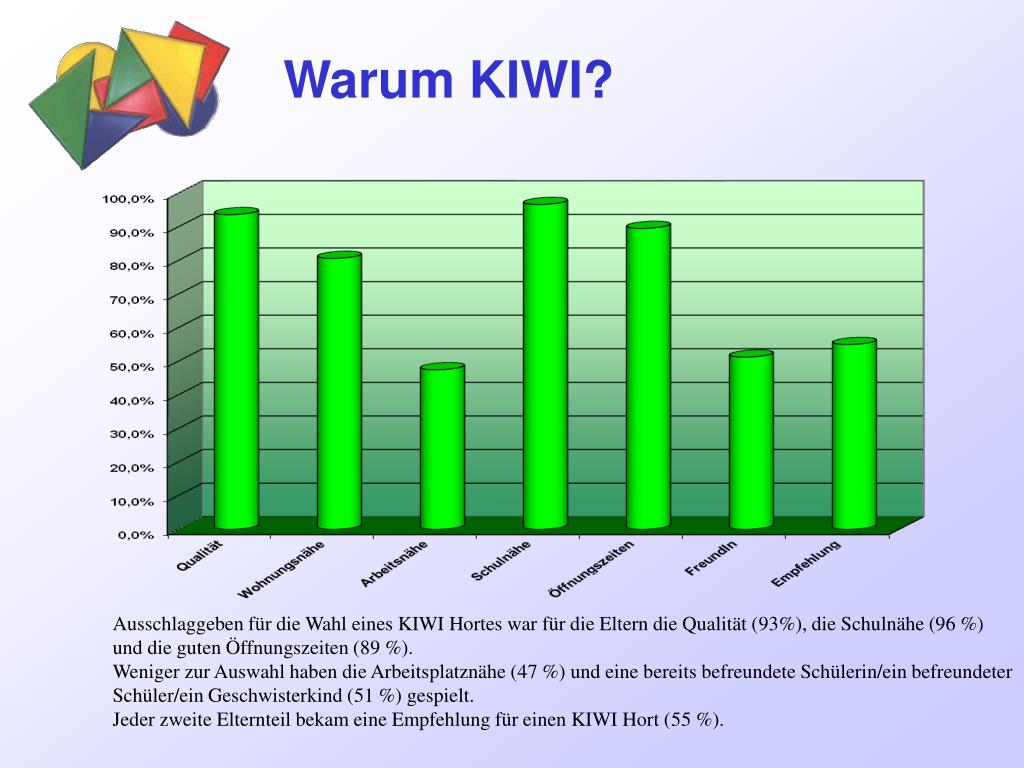 Warum KIWI?

100,0%
90,0%
80,0%
70,0%
60,0%
50,0%
40,0%
30,0%
20,0%
10,0%
0,0%

Qualität
Wohnungsnähe
Arbeitsnähe
Schulnähe
Öffnungszeiten
FreundIn
Empfehlung

Ausschlaggeben für die Wahl eines KIWI Hortes war für die Eltern die Qualität (93%), die Schulnähe (96 %) und die guten Öffnungszeiten (89 %).
Weniger zur Auswahl haben die Arbeitsplatznähe (47 %) und eine bereits befreundete Schülerin/ein befreundeter Schüler/ein Geschwisterkind (51 %) gespielt.
Jeder zweite Elternteil bekam eine Empfehlung für einen KIWI Hort (55 %).